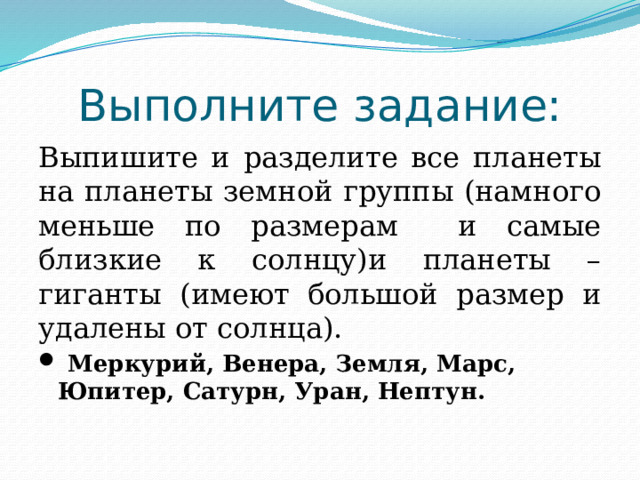 Выполните задание:

Выпишите и разделите все планеты на планеты земной группы (намного меньше по размерам и самые близкие к солнцу)и планеты – гиганты (имеют большой размер и удалены от солнца).

• Меркурий, Венера, Земля, Марс, Юпитер, Сатурн, Уран, Нептун.